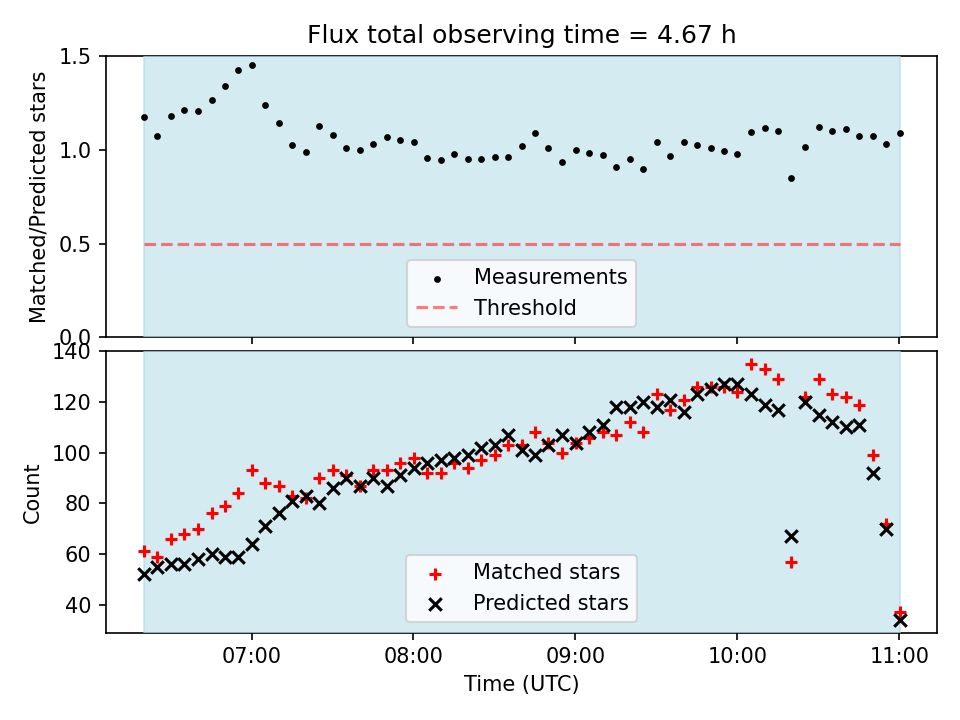 Flux total observing time = 4.67 h

Matched/Predicted stars

1.5
1.0
0.5
0.0

Measurements
Threshold

Count

140
120
100
80
60
40

Matched stars
Predicted stars

07:00
08:00
09:00
10:00
11:00

Time (UTC)